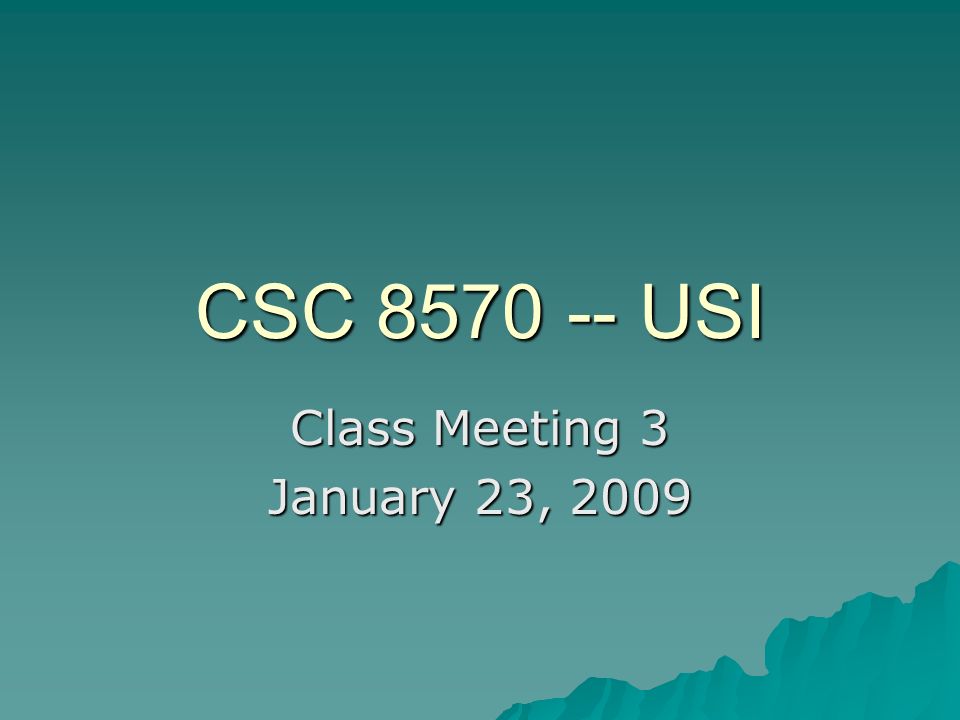 CSC 8570 -- USI

Class Meeting 3
January 23, 2009